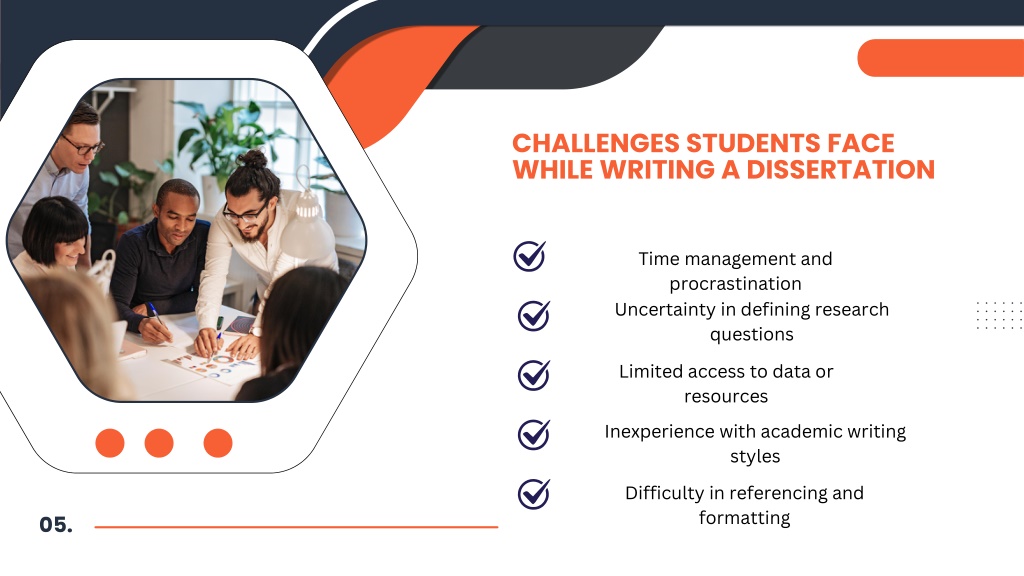 CHALLENGES STUDENTS FACE WHILE WRITING A DISSERTATION

Time management and procrastination

Uncertainty in defining research questions

Limited access to data or resources

Inexperience with academic writing styles

Difficulty in referencing and formatting

05.